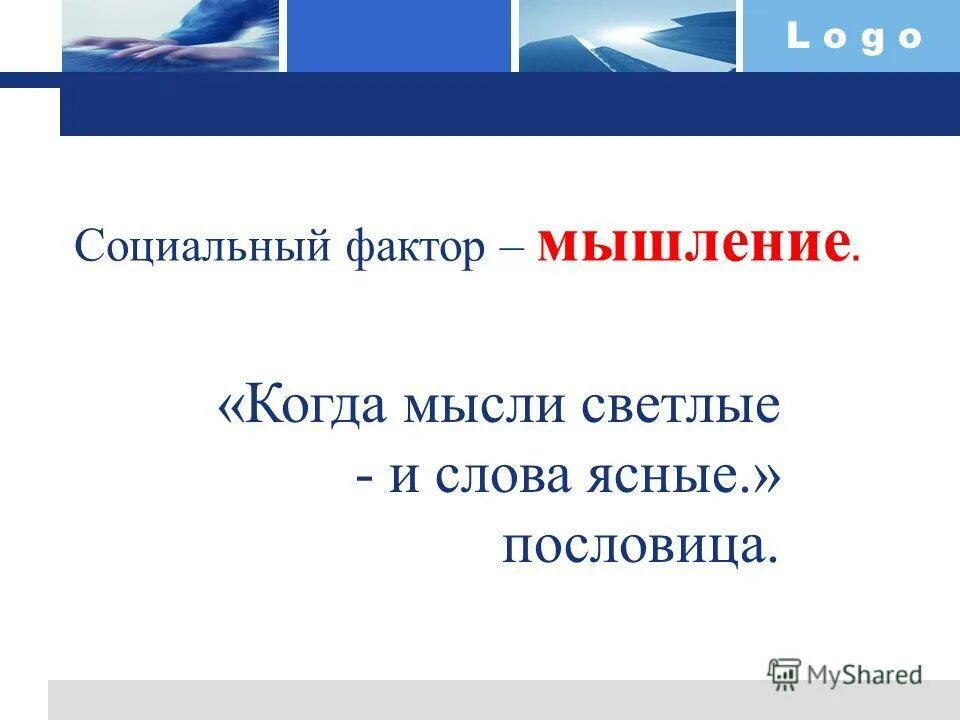 Logo

Социальный фактор – мышление.

«Когда мысли светлые - и слова ясные.»
пословица.

MyShared